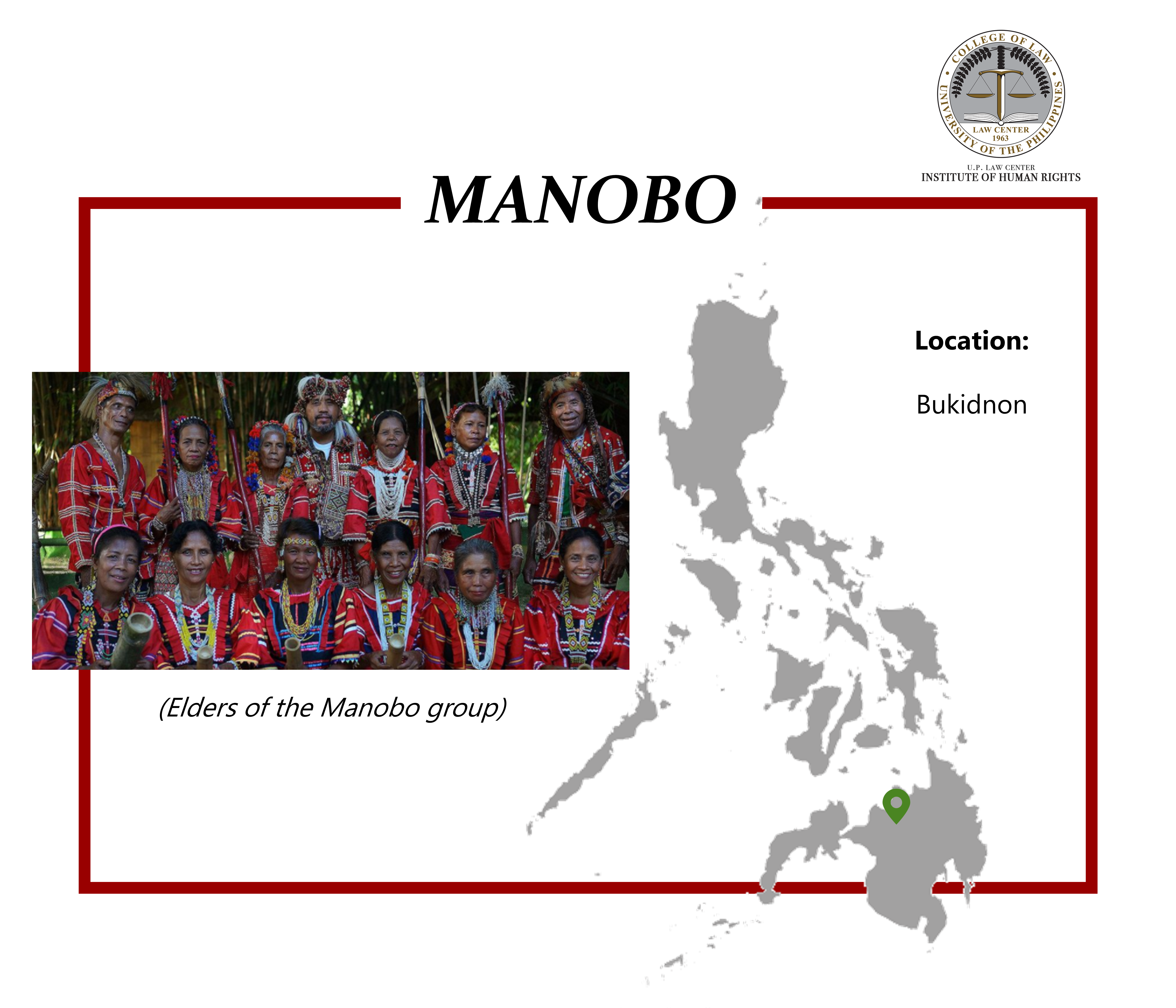 COLLEGE OF LAW
UNIVERSITY OF THE PHILIPPINES
LAW CENTER
1963
U.P. LAW CENTER
INSTITUTE OF HUMAN RIGHTS

MANOBO

Location:

Bukidnon

(Elders of the Manobo group)